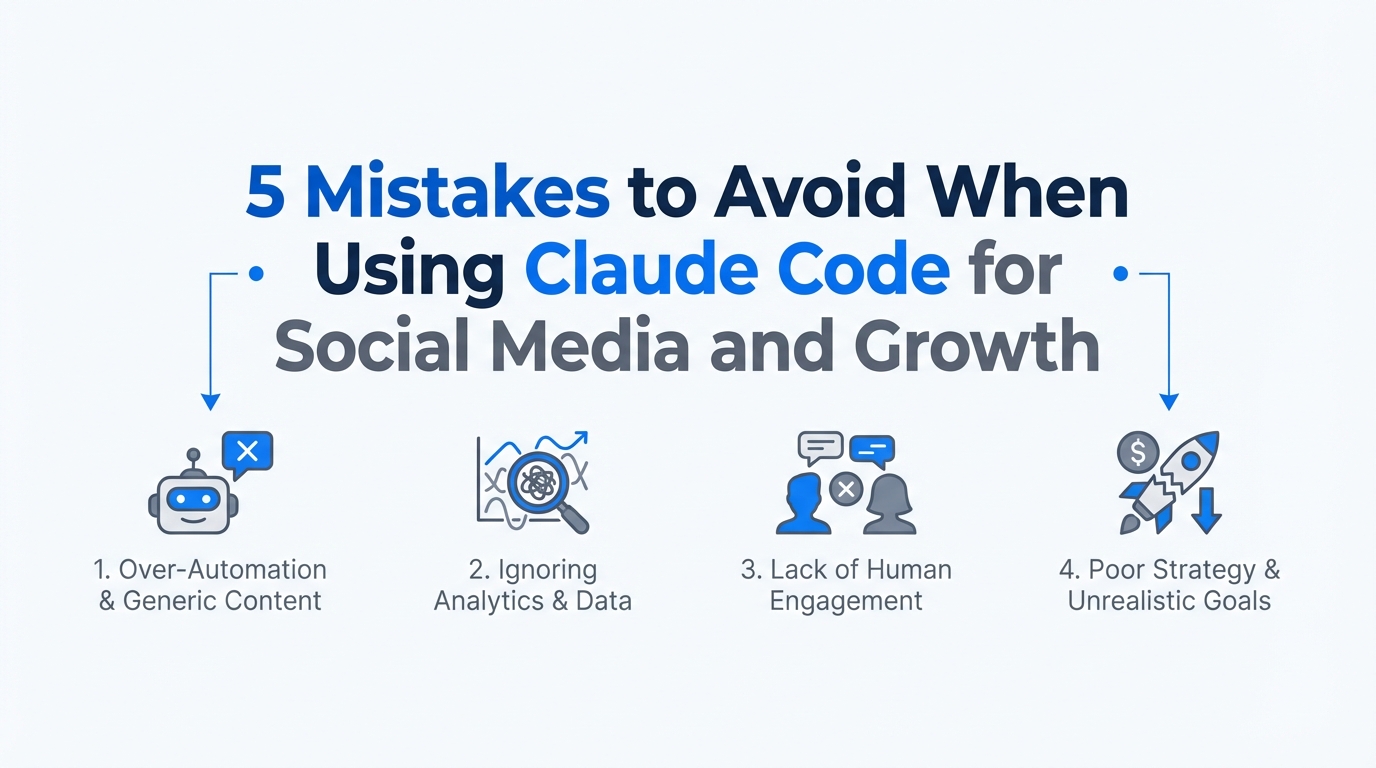 5 Mistakes to Avoid When Using Claude Code for Social Media and Growth

1. Over-Automation & Generic Content

2. Ignoring Analytics & Data

3. Lack of Human Engagement

4. Poor Strategy & Unrealistic Goals